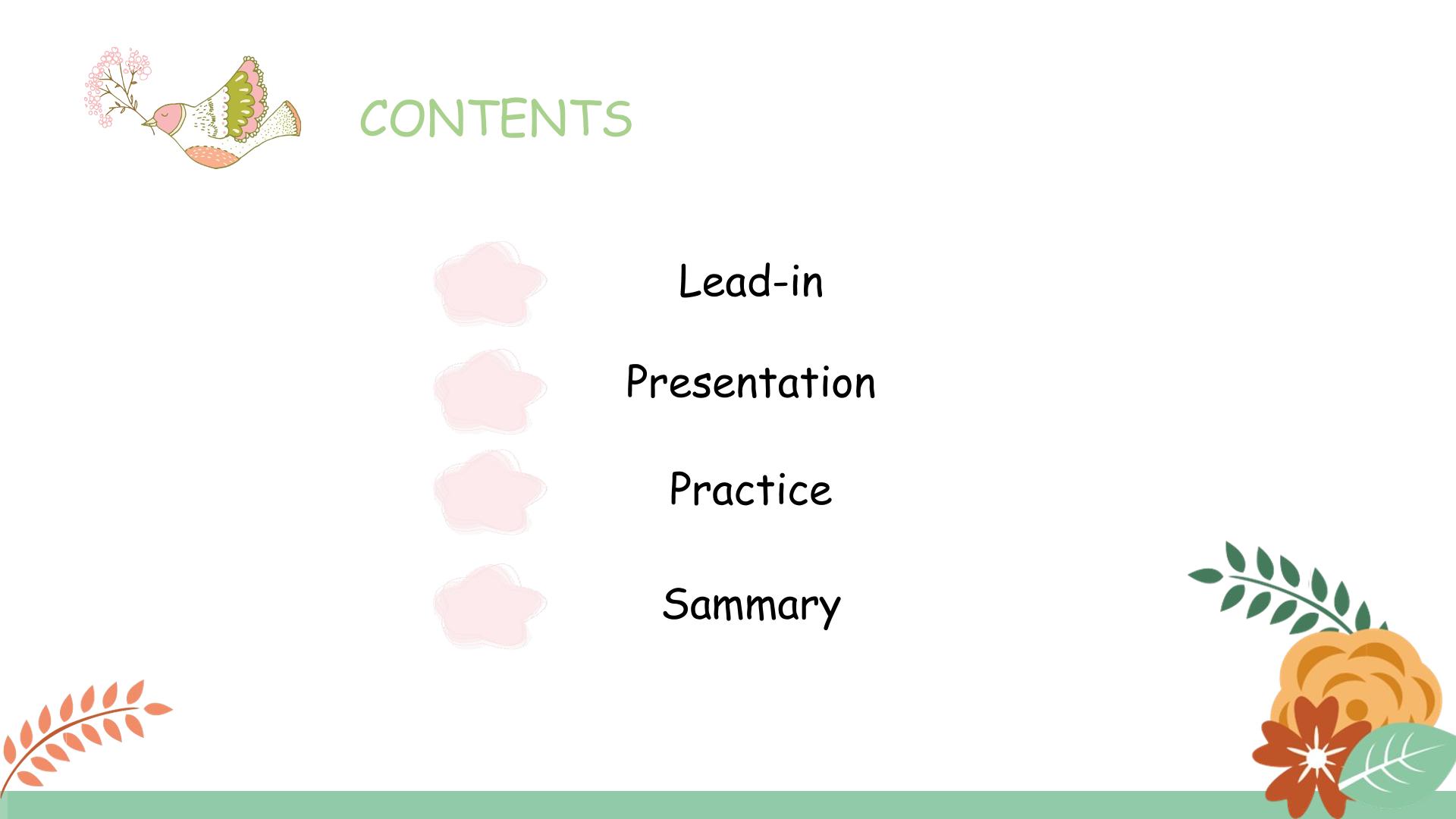 CONTENTS

Lead-in

Presentation

Practice

Sammary